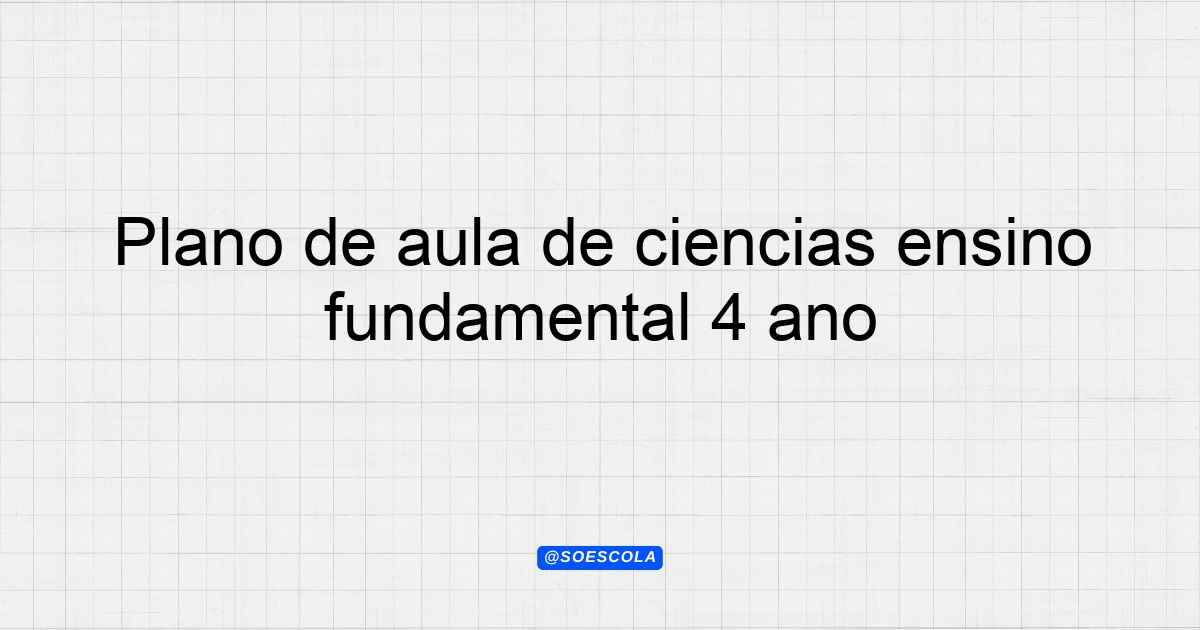 Plano de aula de ciencias ensino fundamental 4 ano

@SOESCOLA